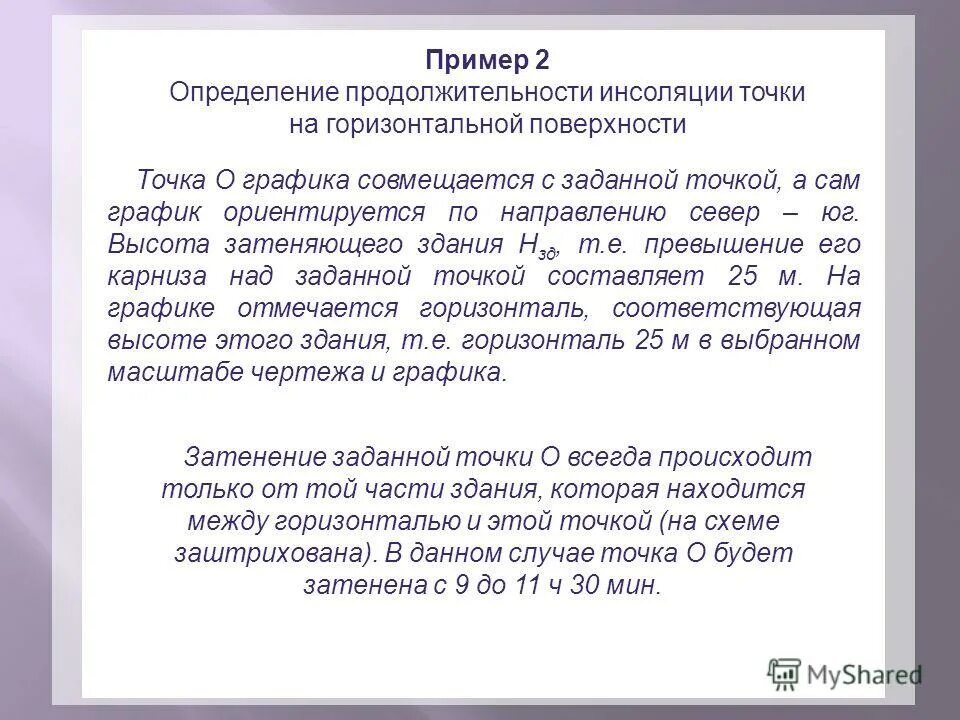 Пример 2
Определение продолжительности инсоляции точки на горизонтальной поверхности

Точка О графика совмещается с заданной точкой, а сам график ориентируется по направлению север – юг. Высота затеняющего здания $H_{зд}$, т.е. превышение его карниза над заданной точкой составляет 25 м. На графике отмечается горизонталь, соответствующая высоте этого здания, т.е. горизонталь 25 м в выбранном масштабе чертежа и графика.

Затенение заданной точки О всегда происходит только от той части здания, которая находится между горизонталью и этой точкой (на схеме заштрихована). В данном случае точка О будет затенена с 9 до 11 ч 30 мин.

MyShared